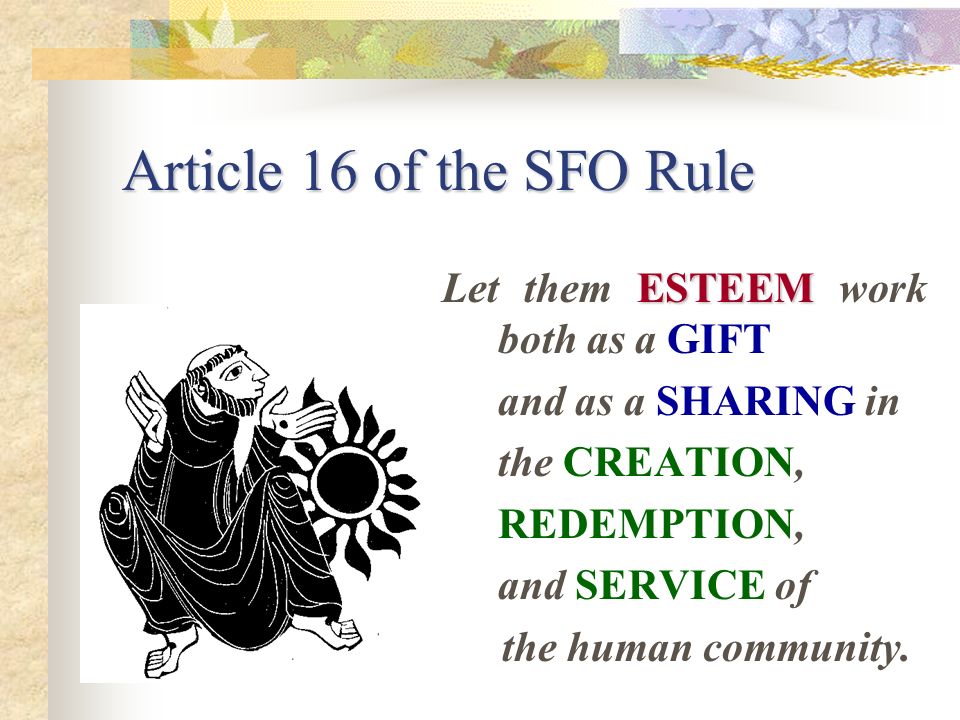 Article 16 of the SFO Rule

Let them ESTEEM work both as a GIFT

and as a SHARING in

the CREATION,

REDEMPTION,

and SERVICE of

the human community.